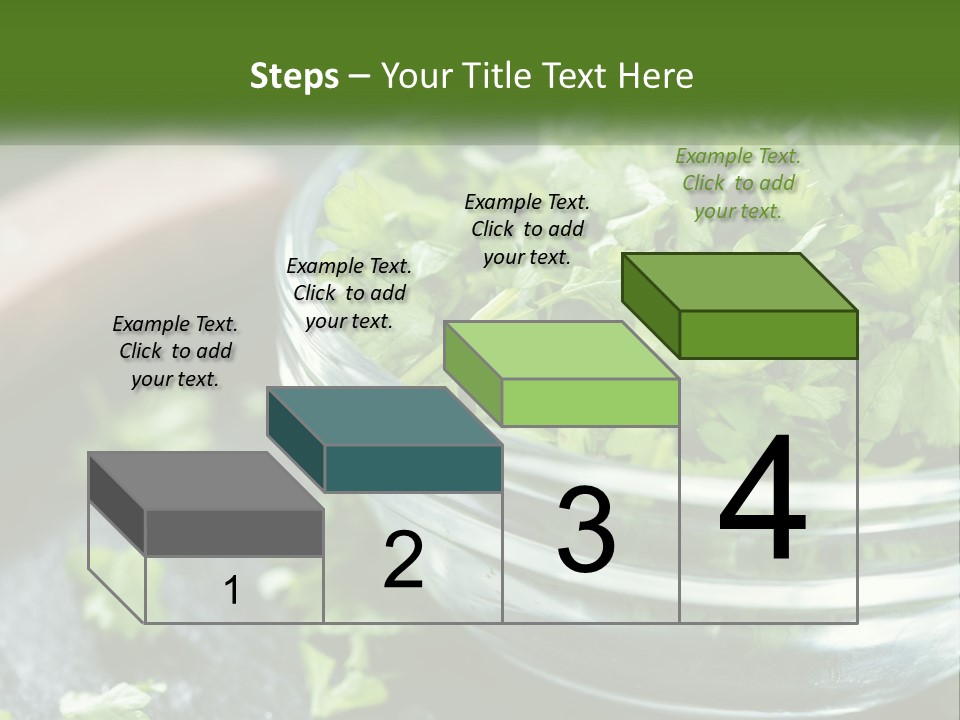 Steps – Your Title Text Here

Example Text. Click to add your text.

Example Text. Click to add your text.

Example Text. Click to add your text.

Example Text. Click to add your text.

1

2

3

4